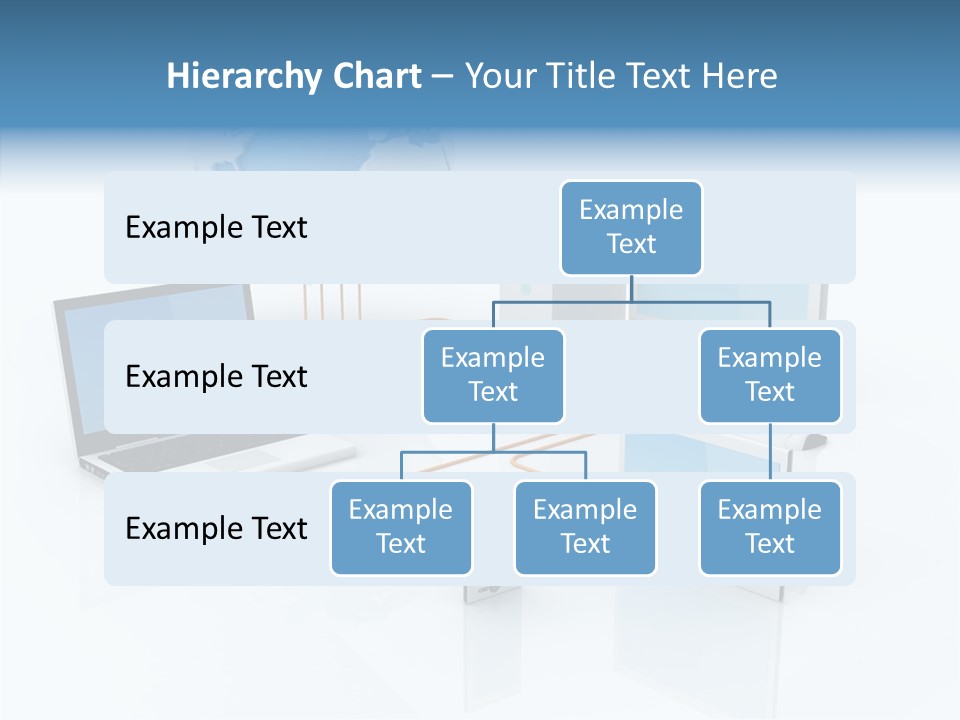 Hierarchy Chart – Your Title Text Here

Example Text

Example Text

Example Text

Example Text

Example Text

Example Text

Example Text

Example Text

Example Text